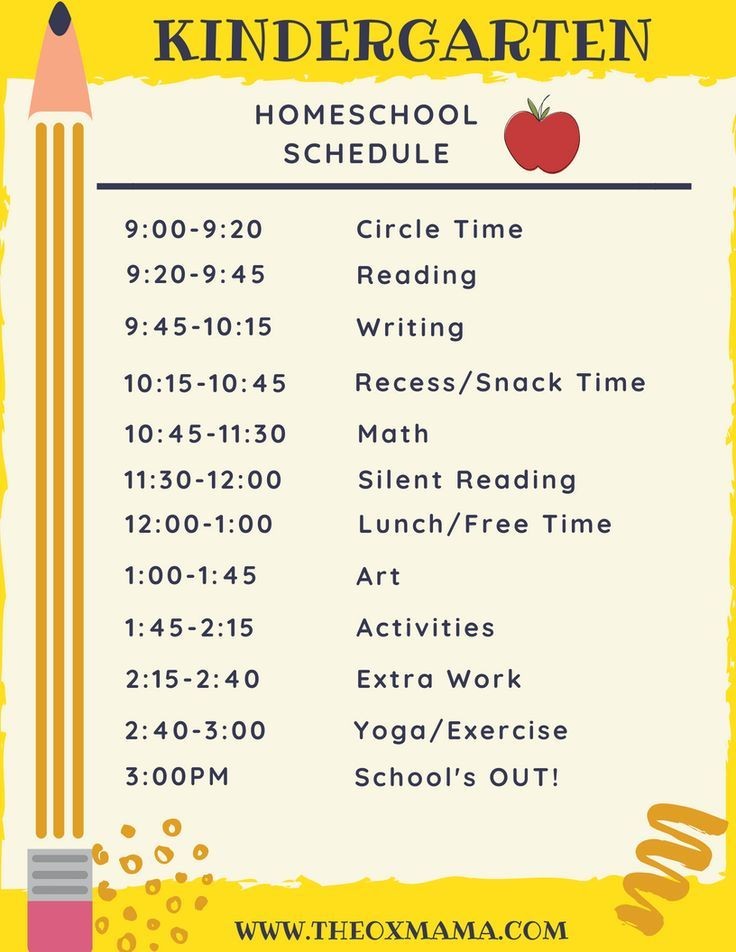 KINDERGARTEN

HOMESCHOOL SCHEDULE

| | |
|---|---|
| 9:00-9:20 | Circle Time |
| 9:20-9:45 | Reading |
| 9:45-10:15 | Writing |
| 10:15-10:45 | Recess/Snack Time |
| 10:45-11:30 | Math |
| 11:30-12:00 | Silent Reading |
| 12:00-1:00 | Lunch/Free Time |
| 1:00-1:45 | Art |
| 1:45-2:15 | Activities |
| 2:15-2:40 | Extra Work |
| 2:40-3:00 | Yoga/Exercise |
| 3:00PM | School's OUT! |

WWW.THEOXMAMA.COM